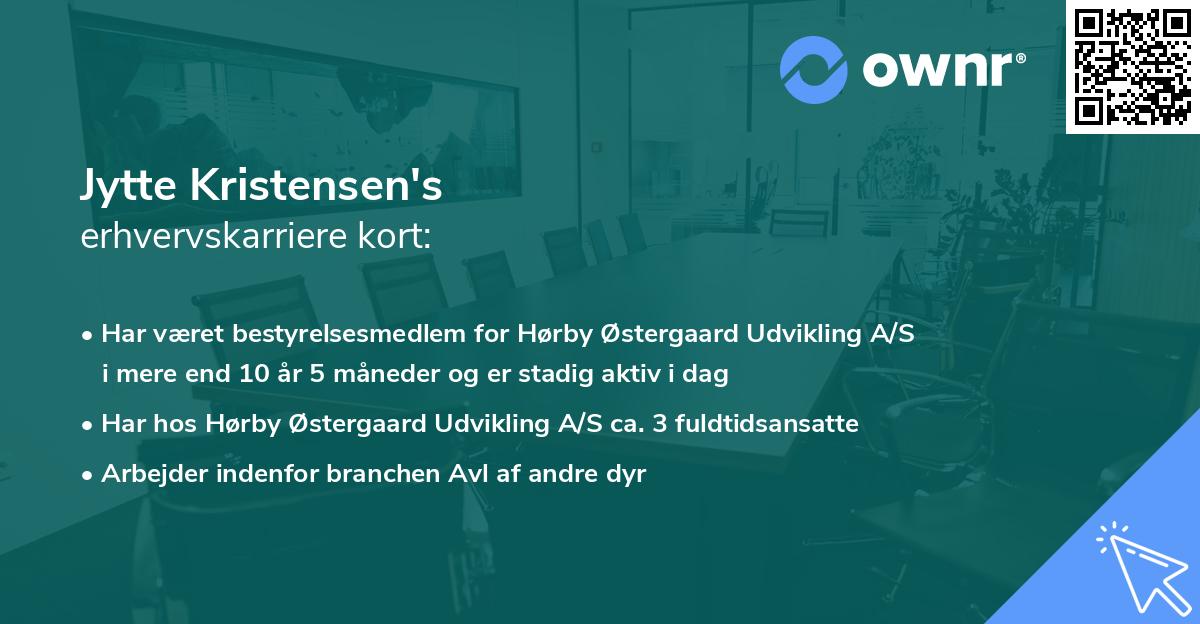 ownr®

Jytte Kristensen's
erhvervskarriere kort:

• Har været bestyrelsesmedlem for Hørby Østergaard Udvikling A/S i mere end 10 år 5 måneder og er stadig aktiv i dag

• Har hos Hørby Østergaard Udvikling A/S ca. 3 fuldtidsansatte

• Arbejder indenfor branchen Avl af andre dyr